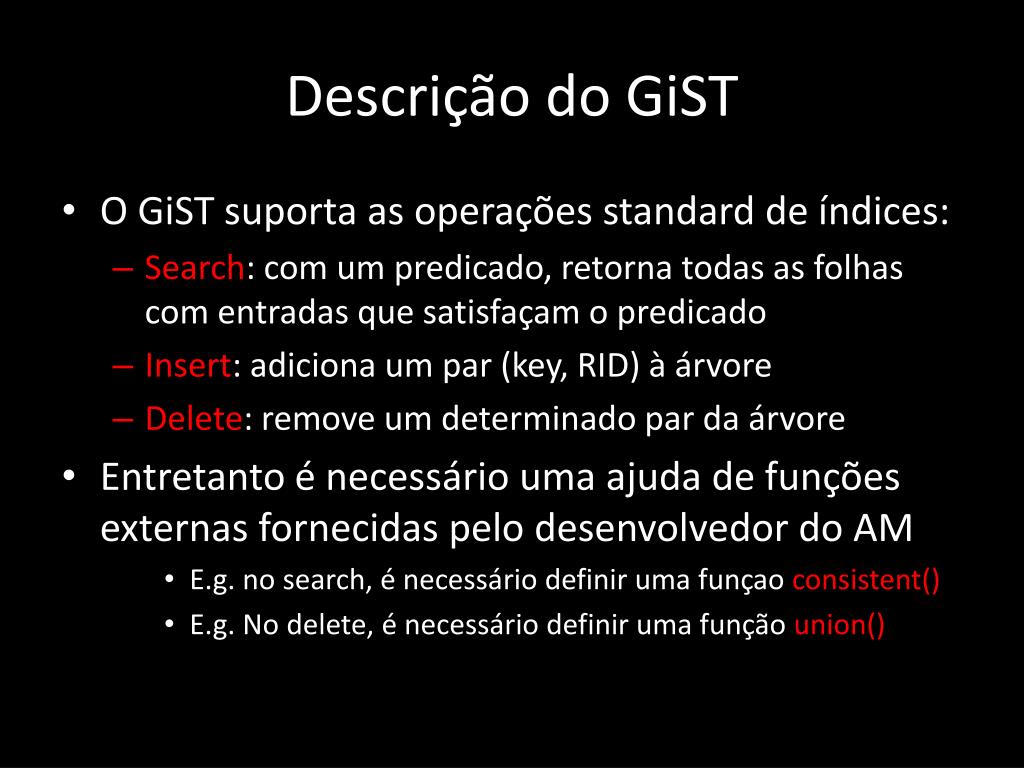 Descrição do GiST

• O GiST suporta as operações standard de índices:
– Search: com um predicado, retorna todas as folhas com entradas que satisfaçam o predicado
– Insert: adiciona um par (key, RID) à árvore
– Delete: remove um determinado par da árvore
• Entretanto é necessário uma ajuda de funções externas fornecidas pelo desenvolvedor do AM
• E.g. no search, é necessário definir uma funçao consistent()
• E.g. No delete, é necessário definir uma função union()